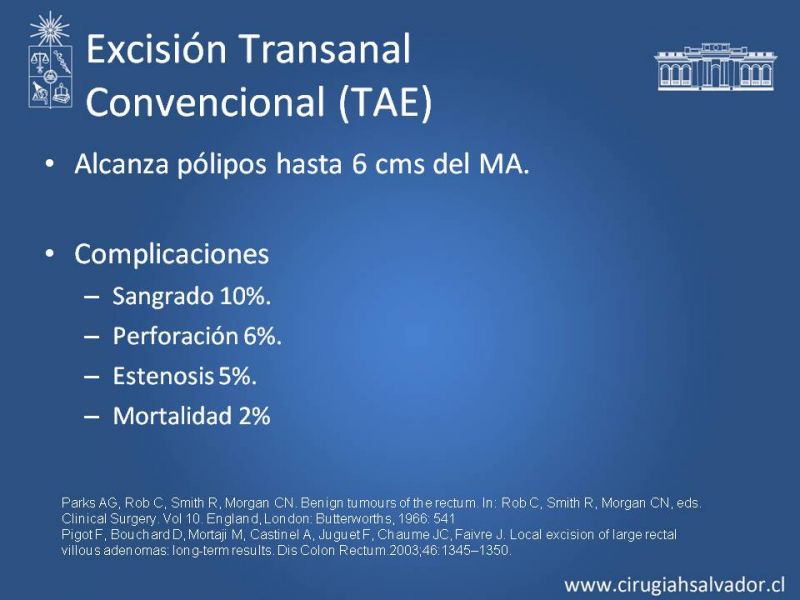 Excisión Transanal Convencional (TAE)

• Alcanza pólipos hasta 6 cms del MA.

• Complicaciones
– Sangrado 10%.
– Perforación 6%.
– Estenosis 5%.
– Mortalidad 2%

Parks AG, Rob C, Smith R, Morgan CN. Benign tumours of the rectum. In: Rob C, Smith R, Morgan CN, eds. Clinical Surgery. Vol 10. England, London: Butterworths, 1966: 541
Pigot F, Bouchard D, Mortaji M, Castinel A, Juguet F, Chaume JC, Faivre J. Local excision of large rectal villous adenomas: long-term results. Dis Colon Rectum.2003;46:1345–1350.

www.cirugiahsalvador.cl